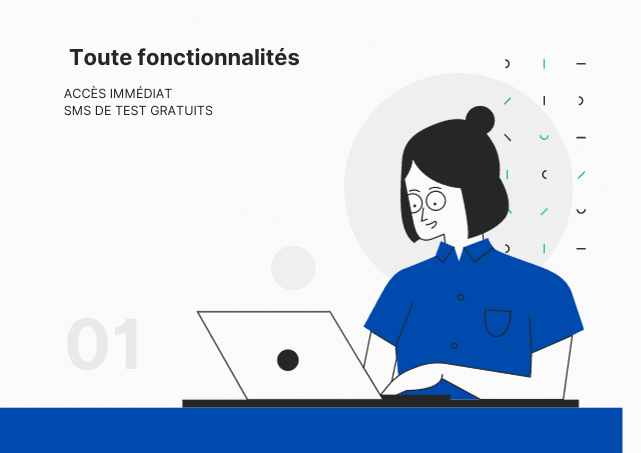 Toute fonctionnalités

ACCÈS IMMÉDIAT
SMS DE TEST GRATUITS

01